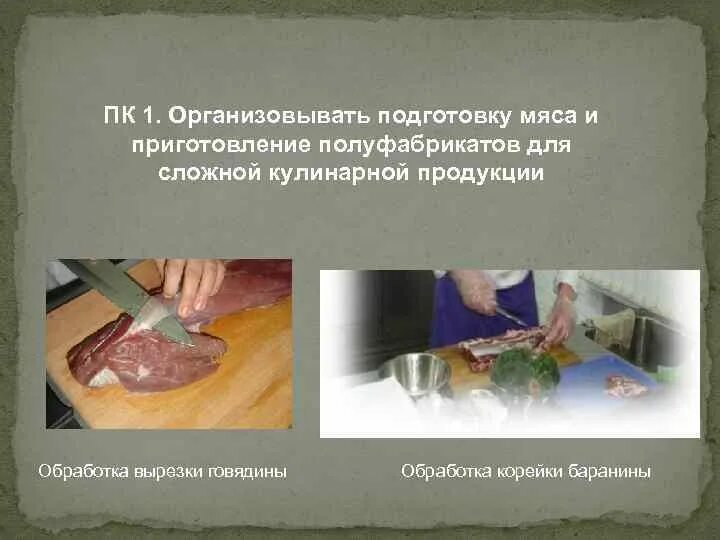 ПК 1. Организовывать подготовку мяса и приготовление полуфабрикатов для сложной кулинарной продукции

Обработка вырезки говядины

Обработка корейки баранины